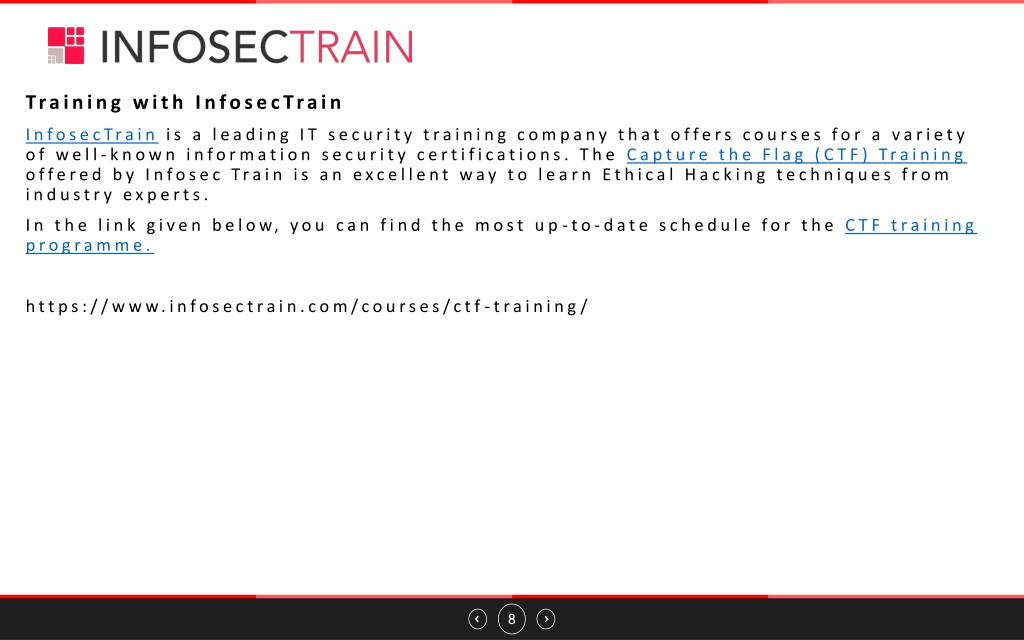 INFOSECTRAIN

Training with InfosecTrain

InfosecTrain is a leading IT security training company that offers courses for a variety of well-known information security certifications. The Capture the Flag (CTF) Training offered by Infosec Train is an excellent way to learn Ethical Hacking techniques from industry experts.

In the link given below, you can find the most up-to-date schedule for the CTF training programme.

https://www.infosectrain.com/courses/ctf-training/

8